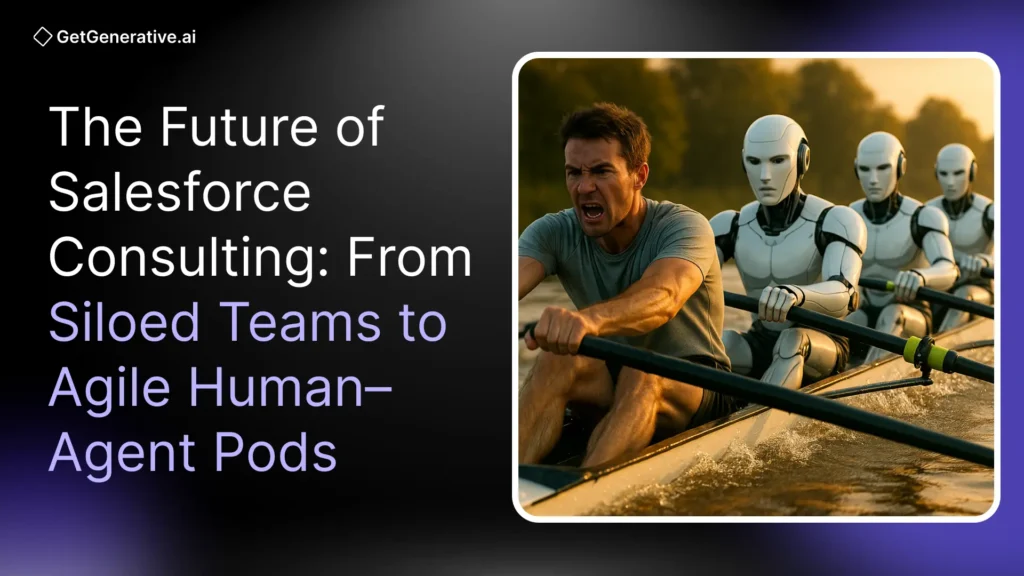 GetGenerative.ai

The Future of Salesforce Consulting: From Siloed Teams to Agile Human–Agent Pods